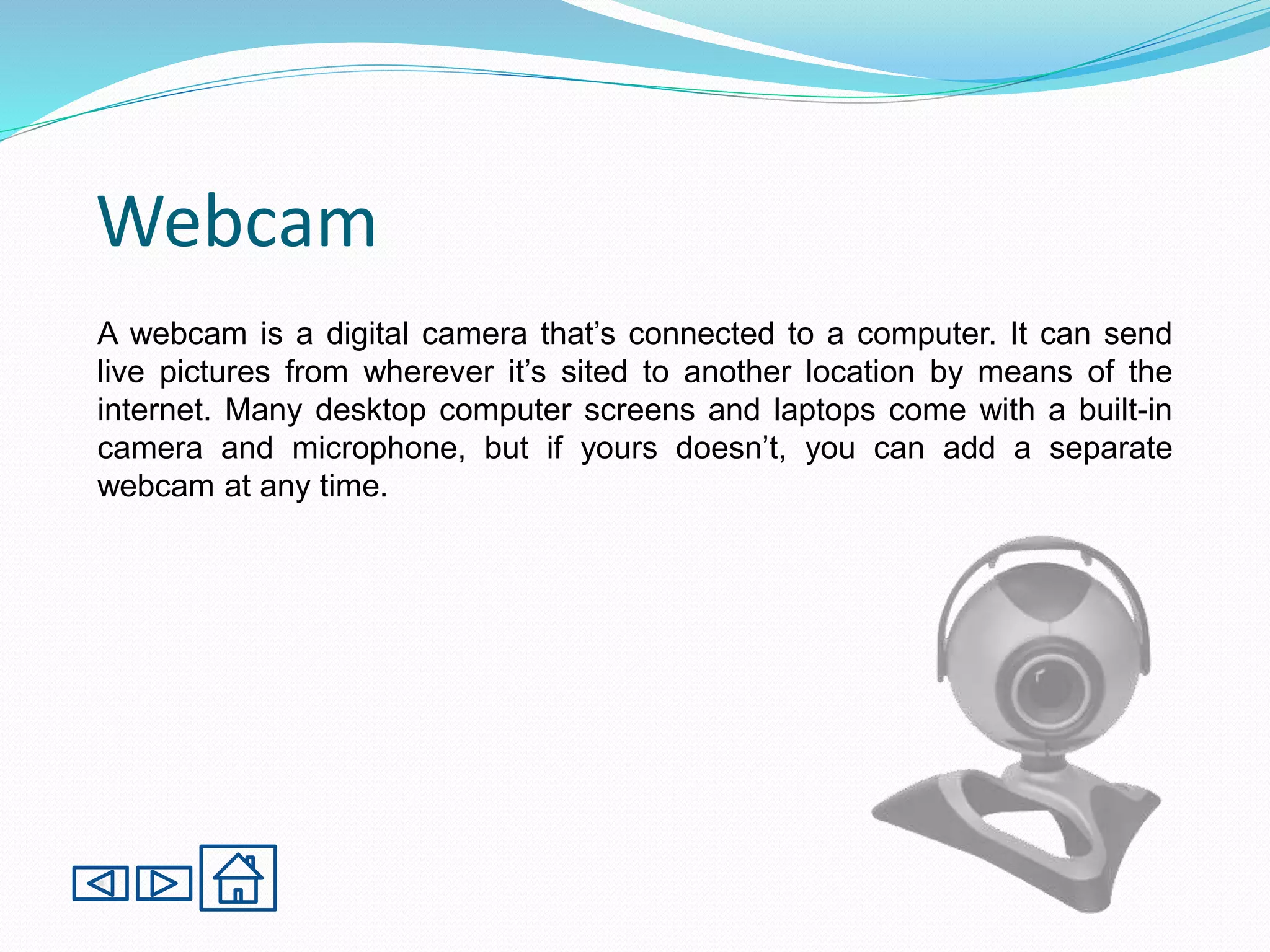 Webcam

A webcam is a digital camera that’s connected to a computer. It can send live pictures from wherever it’s sited to another location by means of the internet. Many desktop computer screens and laptops come with a built-in camera and microphone, but if yours doesn’t, you can add a separate webcam at any time.